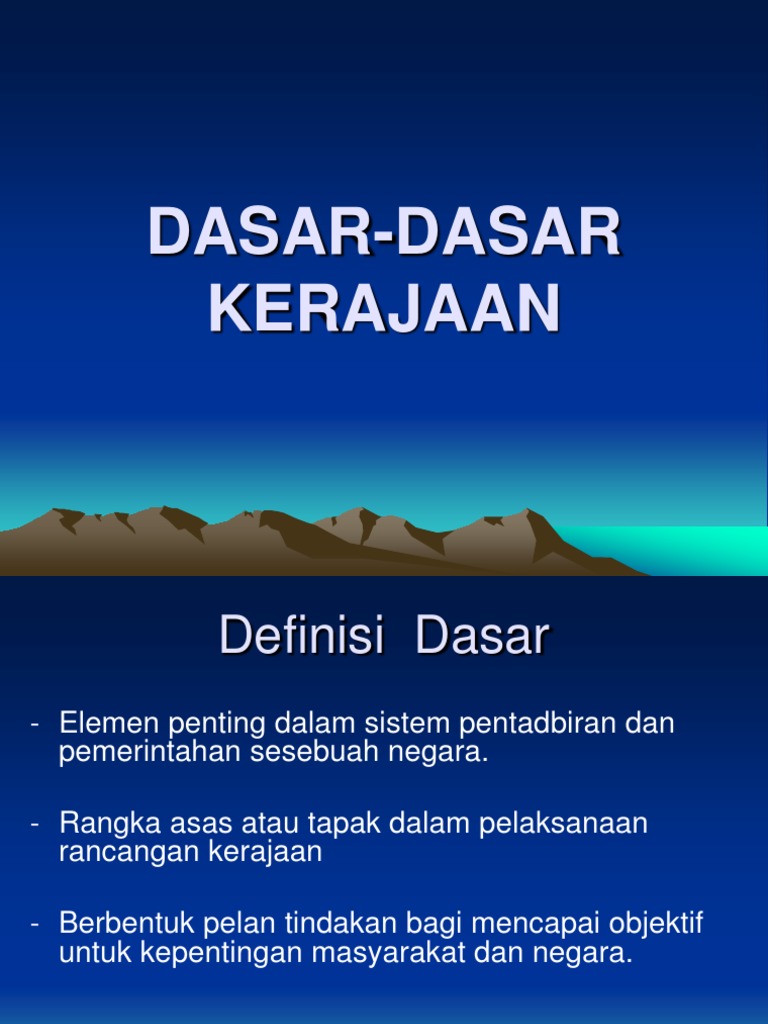 DASAR-DASAR KERAJAAN

Definisi Dasar

- Elemen penting dalam sistem pentadbiran dan pemerintahan sesebuah negara.

- Rangka asas atau tapak dalam pelaksanaan rancangan kerajaan

- Berbentuk pelan tindakan bagi mencapai objektif untuk kepentingan masyarakat dan negara.